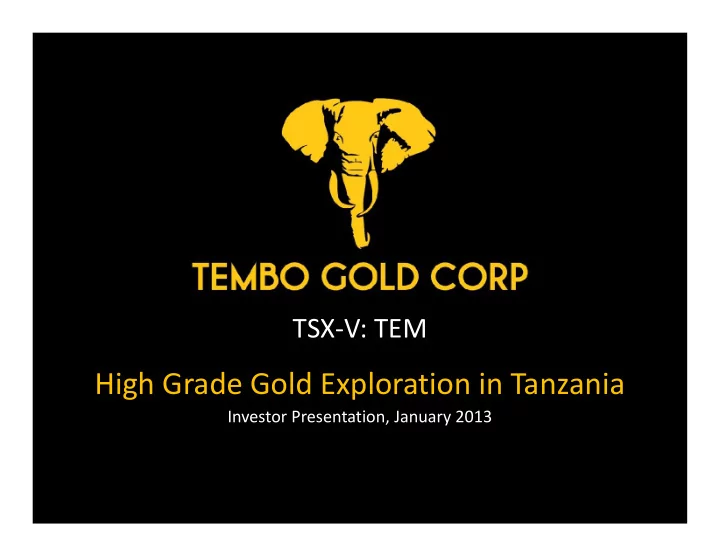 TEMBO GOLD CORP

TSX-V: TEM

High Grade Gold Exploration in Tanzania

Investor Presentation, January 2013